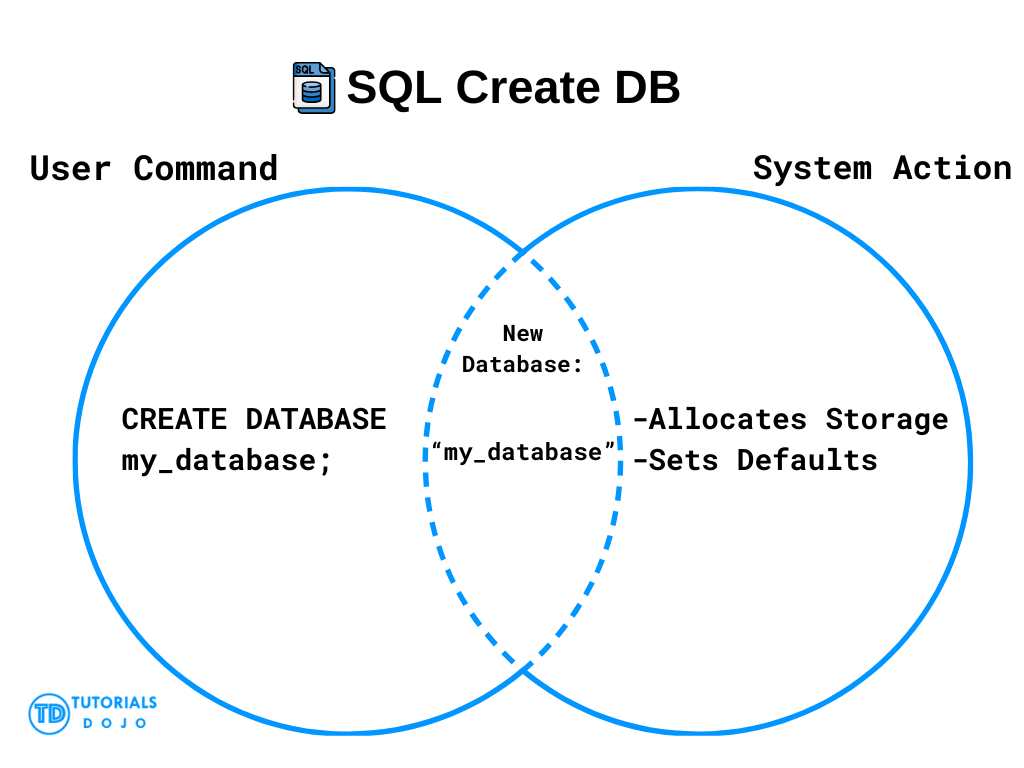 SQL SQL Create DB

User Command

System Action

CREATE DATABASE my_database;

New Database:

“my_database”

-Allocates Storage
-Sets Defaults

TD TUTORIALS DOJO